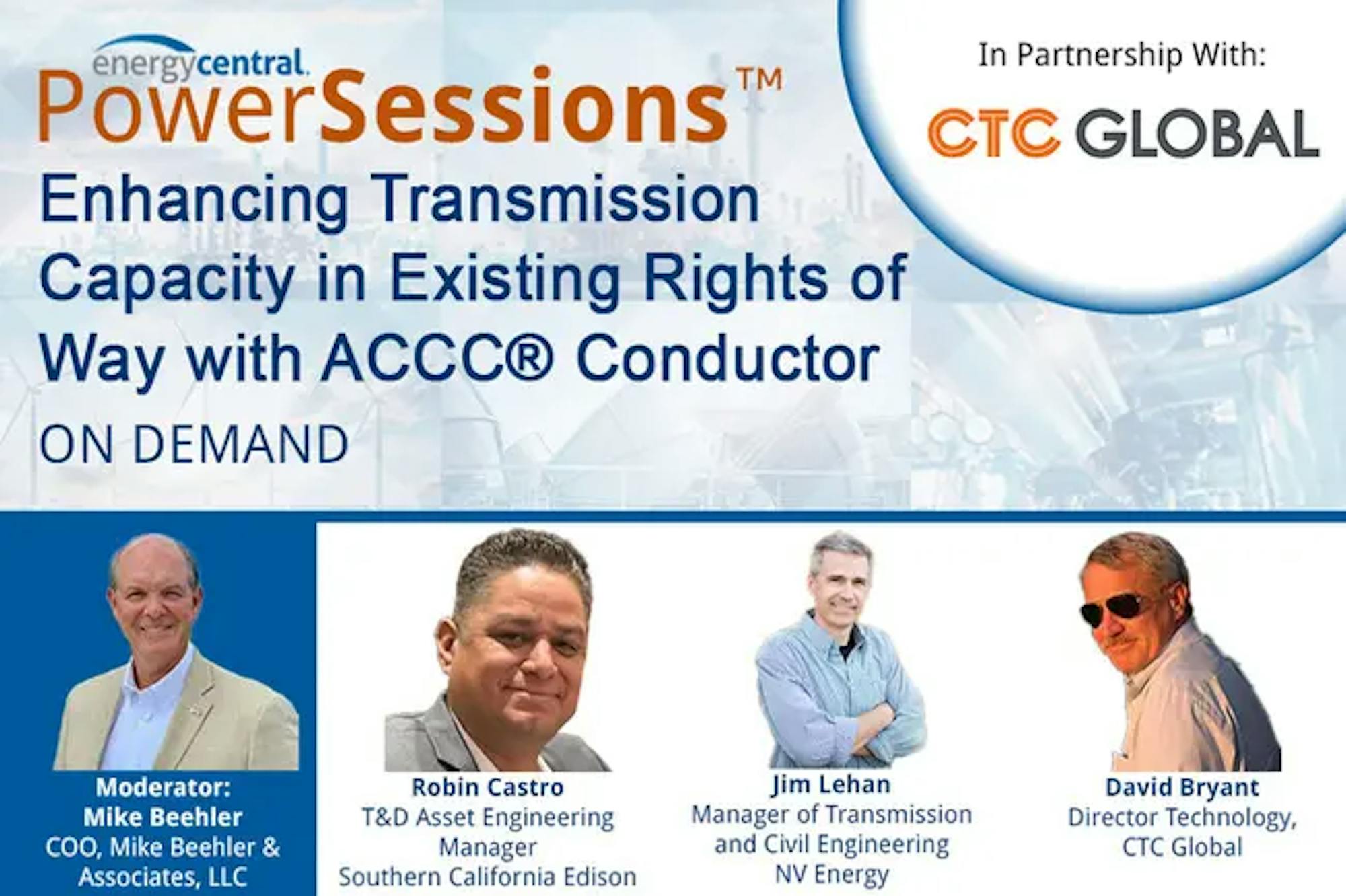 energycentral.

PowerSessions™

In Partnership With:

CTC GLOBAL

Enhancing Transmission Capacity in Existing Rights of Way with ACCC® Conductor

ON DEMAND

Moderator:
Mike Beehler
COO, Mike Beehler & Associates, LLC

Robin Castro
T&D Asset Engineering Manager
Southern California Edison

Jim Lehan
Manager of Transmission and Civil Engineering
NV Energy

David Bryant
Director Technology, CTC Global